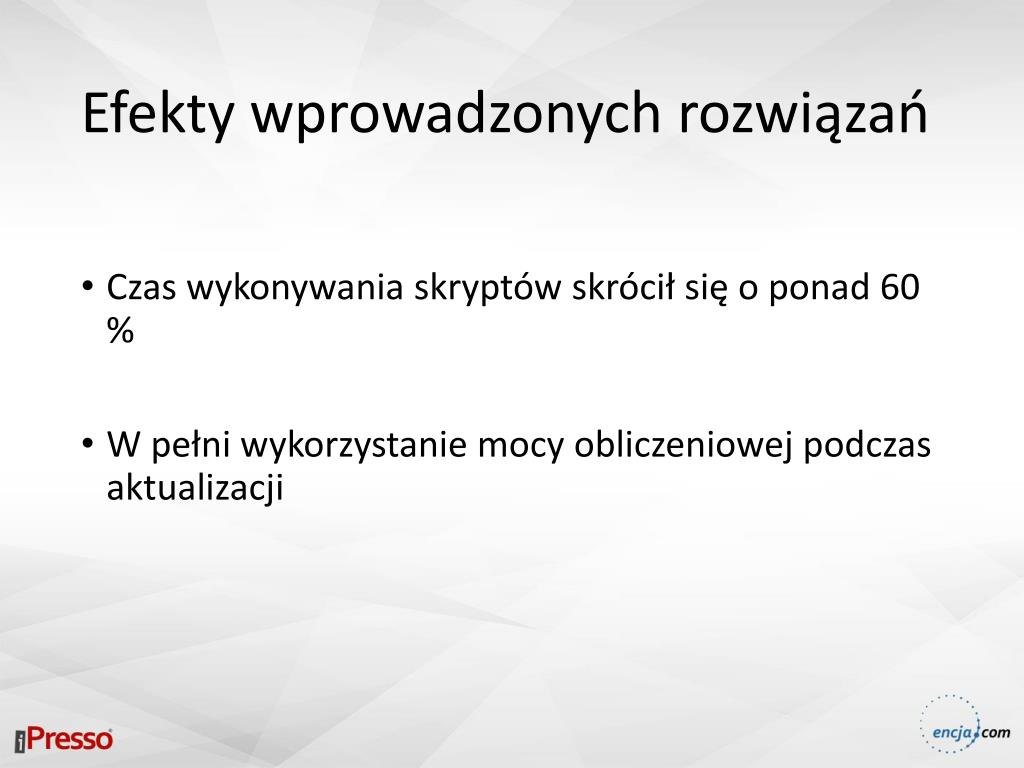 Efekty wprowadzonych rozwiązań

• Czas wykonywania skryptów skrócił się o ponad 60 %

• W pełni wykorzystanie mocy obliczeniowej podczas aktualizacji

iPresso

encja.com